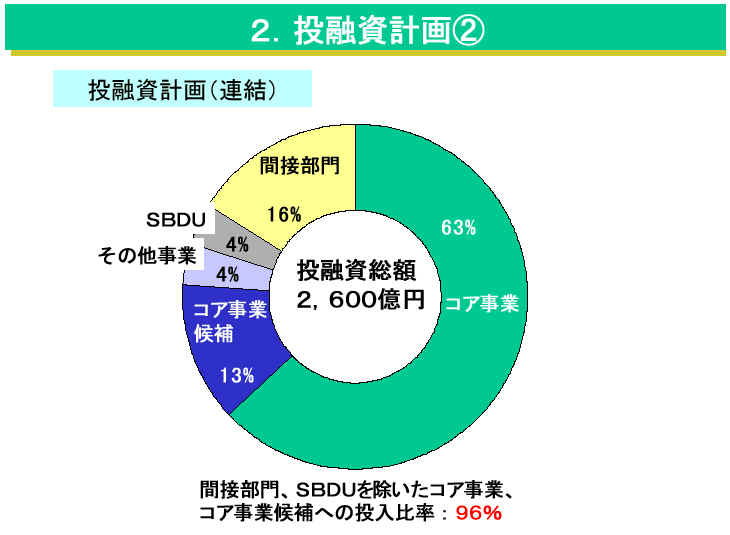 2. 投融資計画②

投融資計画(連結)

間接部門

16%

SBDU

4%

その他事業

4%

コア事業候補

13%

63%

コア事業

投融資総額
2, 600億円

間接部門、SBDUを除いたコア事業、コア事業候補への投入比率：96%